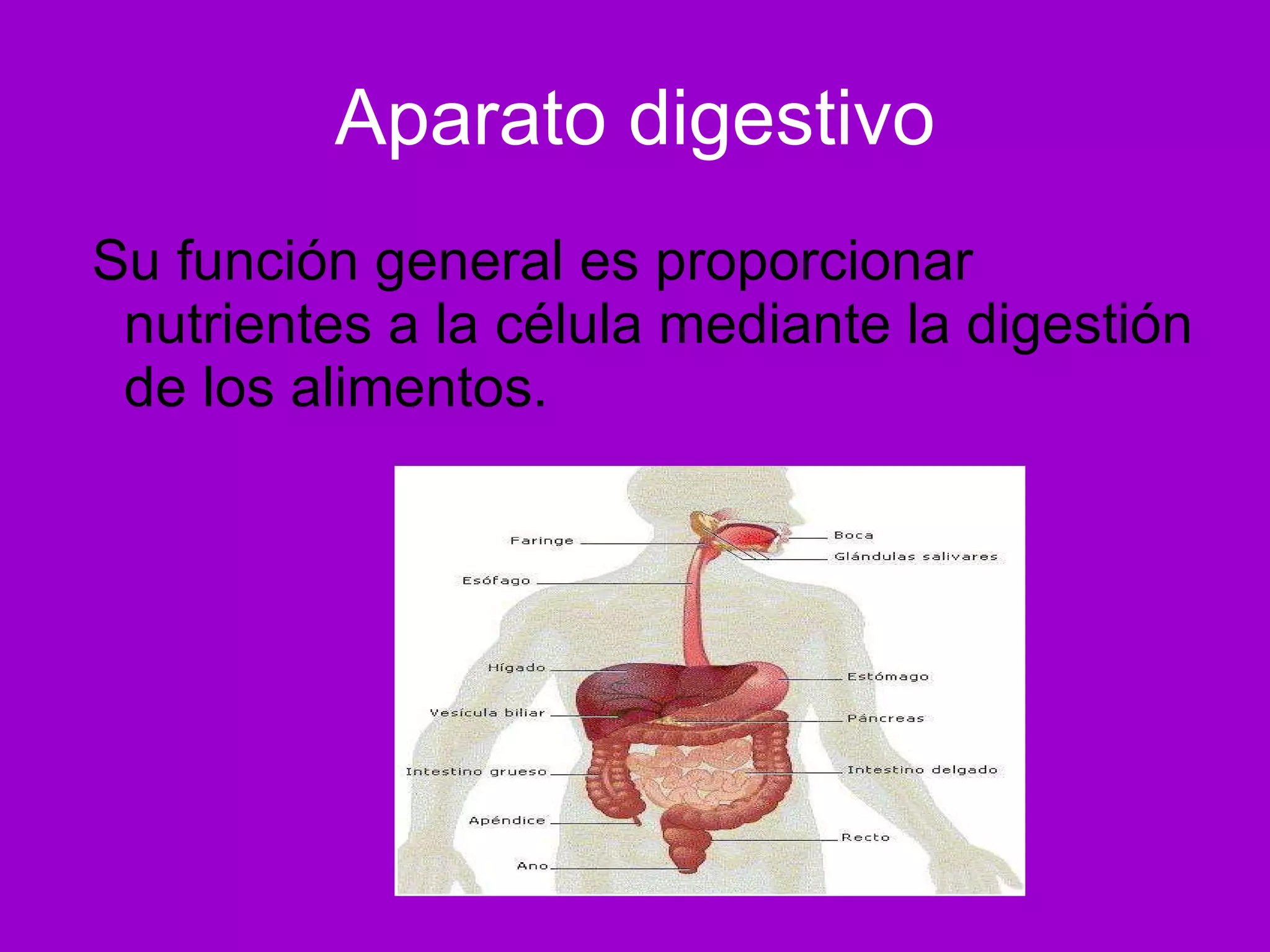 Aparato digestivo

Su función general es proporcionar nutrientes a la célula mediante la digestión de los alimentos.

Faringe
Esófago
Hígado
Vesícula biliar
Intestino grueso
Apéndice
Ano
Boca
Glándulas salivares
Estómago
Páncreas
Intestino delgado
Recto